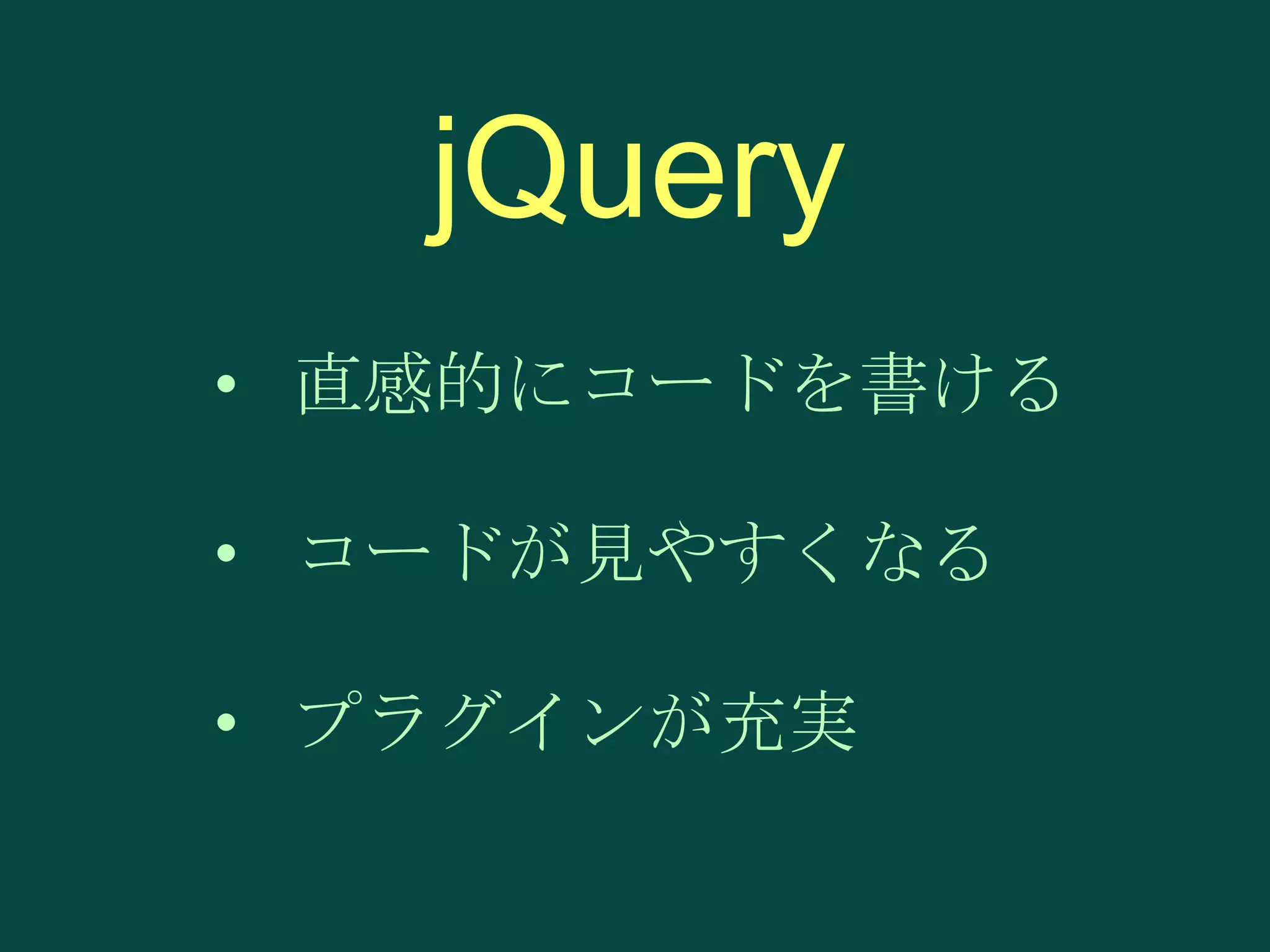 jQuery

• 直感的にコードを書ける

• コードが見やすくなる

• プラグインが充実